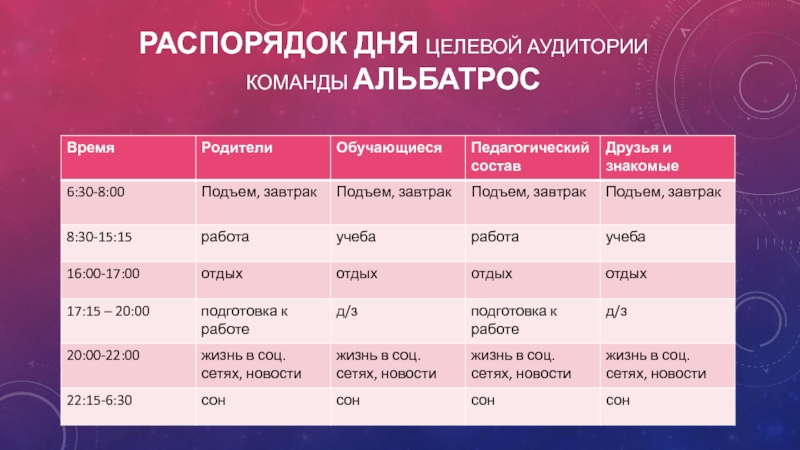 РАСПОРЯДОК ДНЯ ЦЕЛЕВОЙ АУДИТОРИИ КОМАНДЫ АЛЬБАТРОС

| Время | Родители | Обучающиеся | Педагогический состав | Друзья и знакомые |
|---|---|---|---|---|
| 6:30-8:00 | Подъем, завтрак | Подъем, завтрак | Подъем, завтрак | Подъем, завтрак |
| 8:30-15:15 | работа | учеба | работа | учеба |
| 16:00-17:00 | отдых | отдых | отдых | отдых |
| 17:15 – 20:00 | подготовка к работе | д/з | подготовка к работе | д/з |
| 20:00-22:00 | жизнь в соц. сетях, новости | жизнь в соц. сетях, новости | жизнь в соц. сетях, новости | жизнь в соц. сетях, новости |
| 22:15-6:30 | сон | сон | сон | сон |